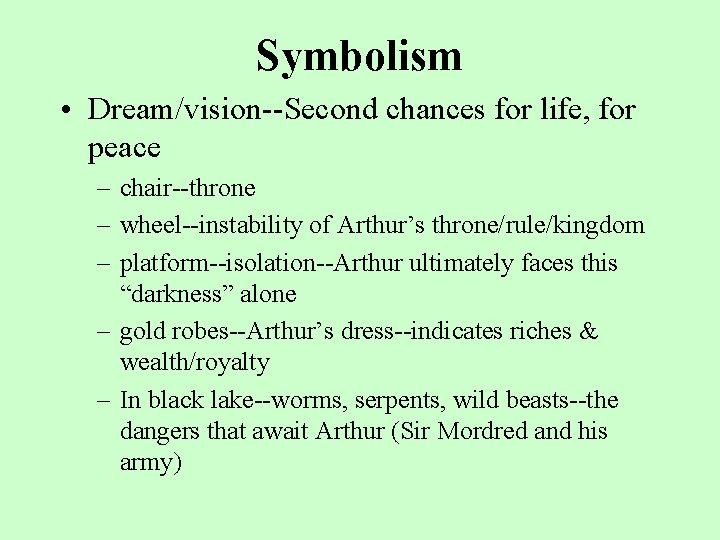 Symbolism

• Dream/vision--Second chances for life, for peace

– chair--throne

– wheel--instability of Arthur’s throne/rule/kingdom

– platform--isolation--Arthur ultimately faces this “darkness” alone

– gold robes--Arthur’s dress--indicates riches & wealth/royalty

– In black lake--worms, serpents, wild beasts--the dangers that await Arthur (Sir Mordred and his army)